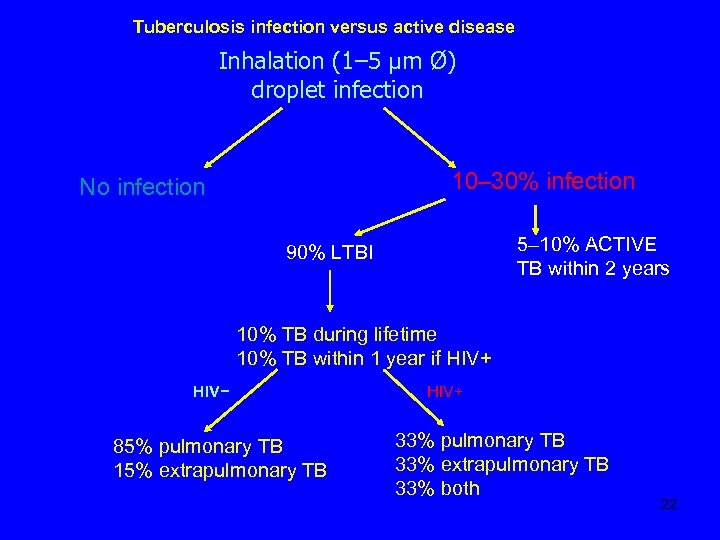 Tuberculosis infection versus active disease

Inhalation (1–5 µm Ø)
droplet infection

No infection

10–30% infection

90% LTBI

5–10% ACTIVE
TB within 2 years

10% TB during lifetime
10% TB within 1 year if HIV+

HIV−

HIV+

85% pulmonary TB
15% extrapulmonary TB

33% pulmonary TB
33% extrapulmonary TB
33% both

22